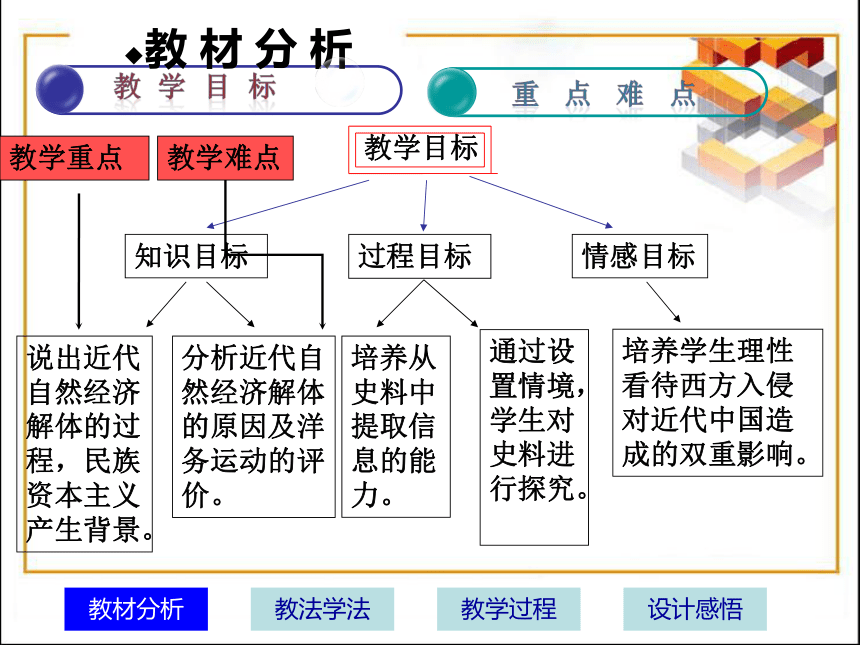 ◆教材分析

教学目标

重点难点

教学重点

教学难点

教学目标

知识目标

过程目标

情感目标

说出近代自然经济解体的过程，民族资本主义产生背景。

分析近代自然经济解体的原因及洋务运动的评价。

培养从史料中提取信息的能力。

通过设置情境，学生对史料进行探究。

培养学生理性看待西方入侵对近代中国造成的双重影响。

教材分析

教法学法

教学过程

设计感悟